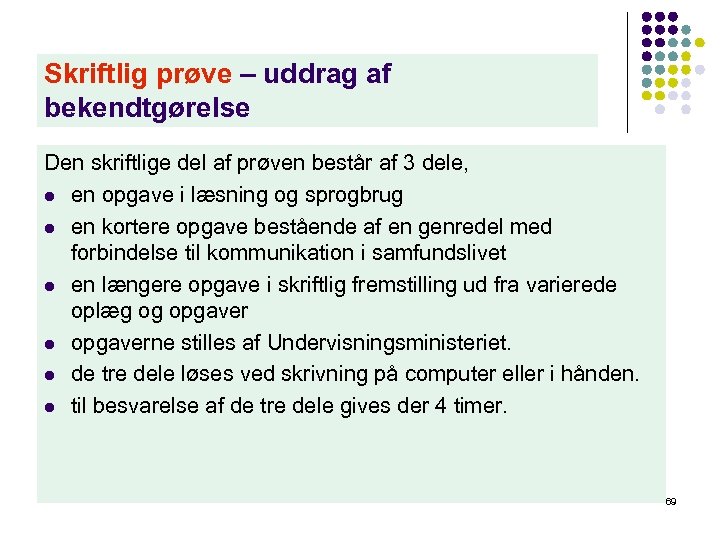 Skriftlig prøve – uddrag af bekendtgørelse

Den skriftlige del af prøven består af 3 dele,

- en opgave i læsning og sprogbrug
- en kortere opgave bestående af en genredel med forbindelse til kommunikation i samfundslivet
- en længere opgave i skriftlig fremstilling ud fra varierede oplæg og opgaver
- opgaverne stilles af Undervisningsministeriet.
- de tre dele løses ved skrivning på computer eller i hånden.
- til besvarelse af de tre dele gives der 4 timer.

69